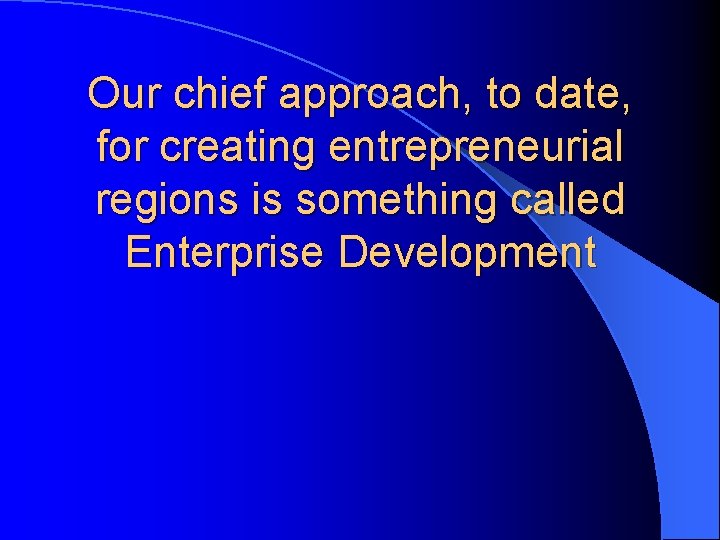 Our chief approach, to date, for creating entrepreneurial regions is something called Enterprise Development